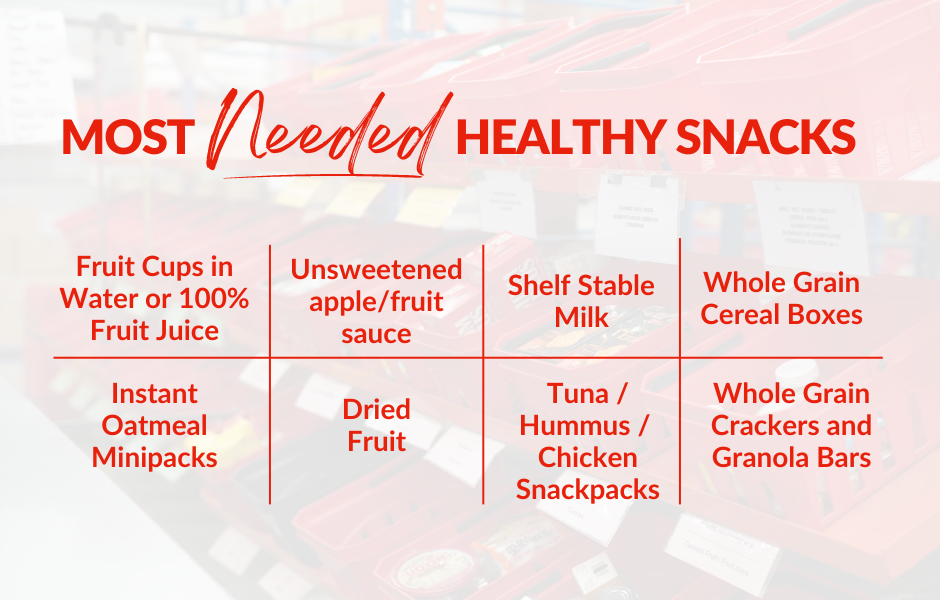 MOST Needed HEALTHY SNACKS

| Fruit Cups in Water or 100% Fruit Juice | Unsweetened apple/fruit sauce | Shelf Stable Milk | Whole Grain Cereal Boxes |
|---|---|---|---|
| Instant Oatmeal Minipacks | Dried Fruit | Tuna / Hummus / Chicken Snackpacks | Whole Grain Crackers and Granola Bars |